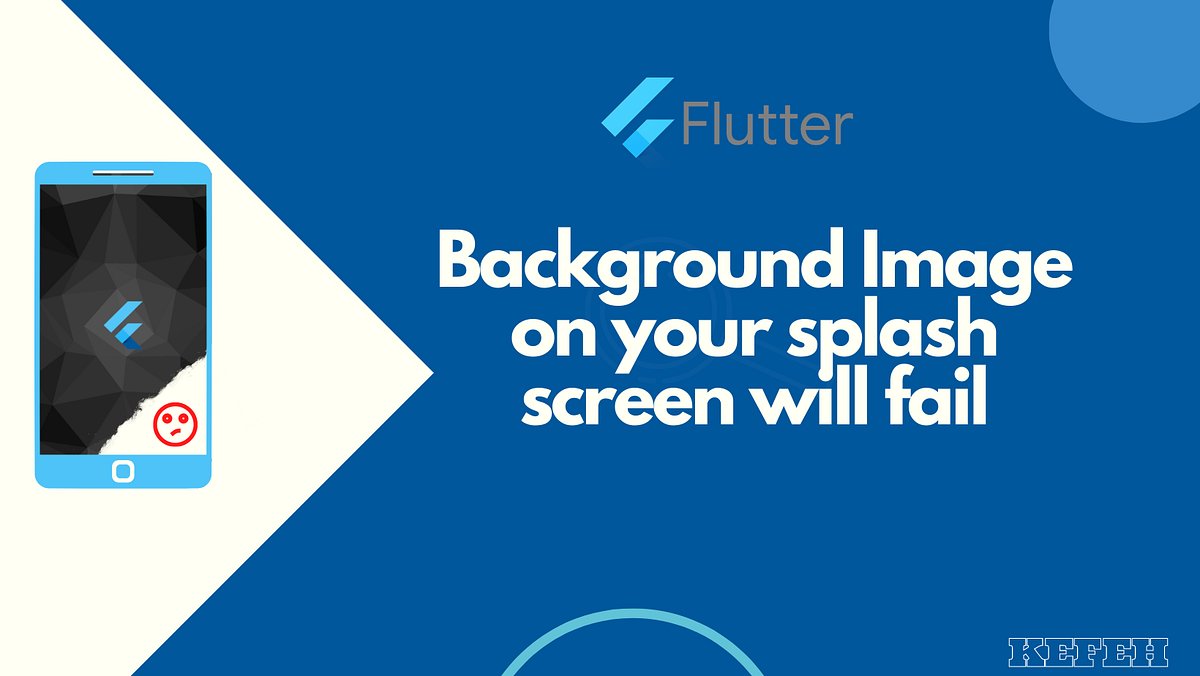 Flutter

Background Image on your splash screen will fail

KEFEH